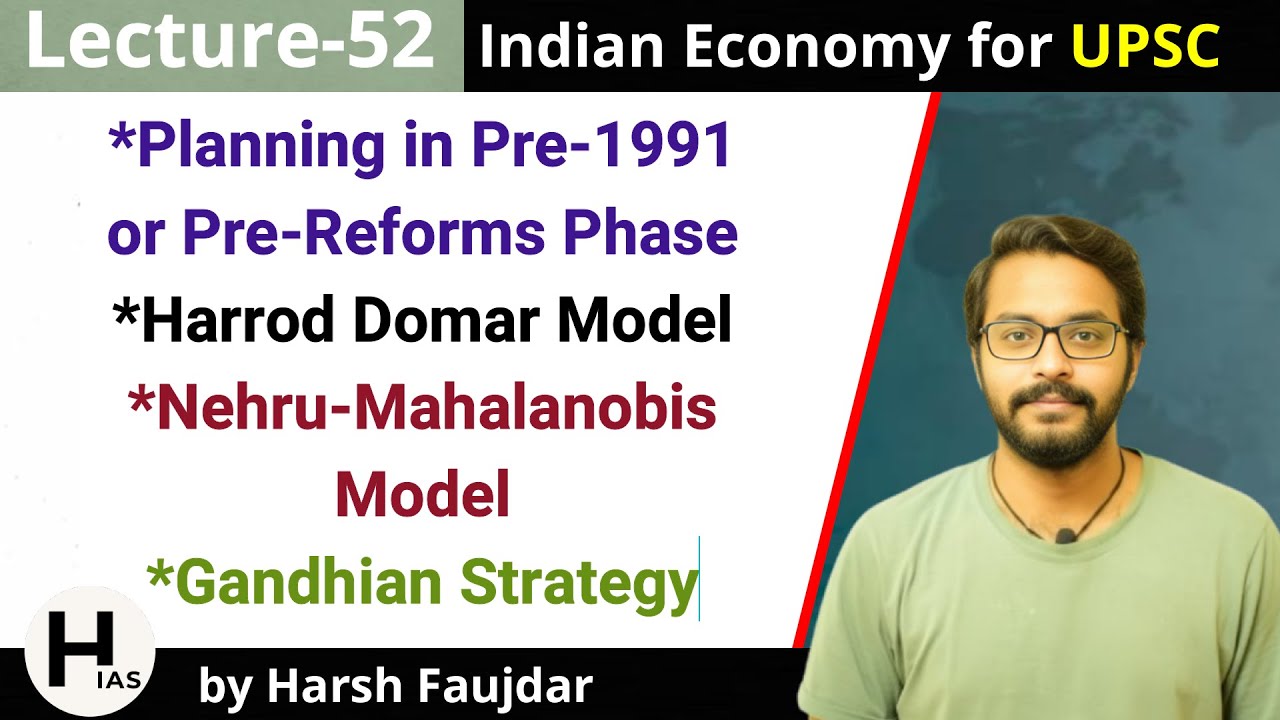 Lecture-52

Indian Economy for UPSC

*Planning in Pre-1991 or Pre-Reforms Phase

*Harrod Domar Model

*Nehru-Mahalanobis Model

*Gandhian Strategy

H IAS

by Harsh Faujdar